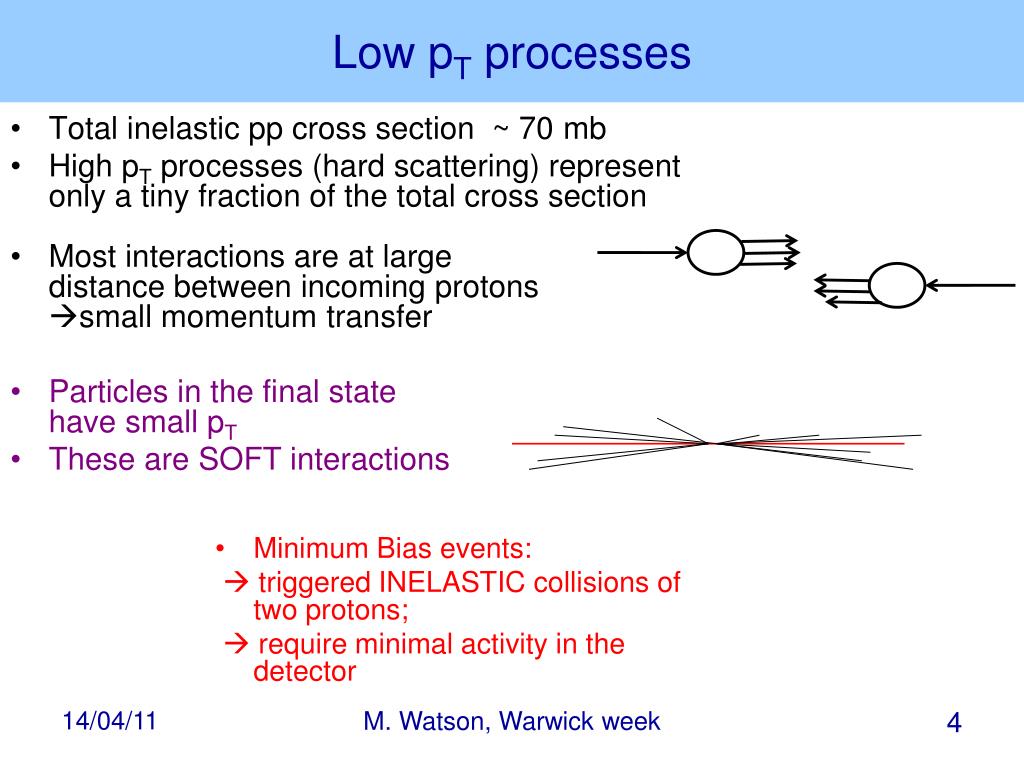 Low $p_T$ processes

• Total inelastic pp cross section ~ 70 mb
• High $p_T$ processes (hard scattering) represent only a tiny fraction of the total cross section

• Most interactions are at large distance between incoming protons
→small momentum transfer

• Particles in the final state have small $p_T$
• These are SOFT interactions

• Minimum Bias events:
→ triggered INELASTIC collisions of two protons;
→ require minimal activity in the detector

14/04/11
M. Watson, Warwick week
4